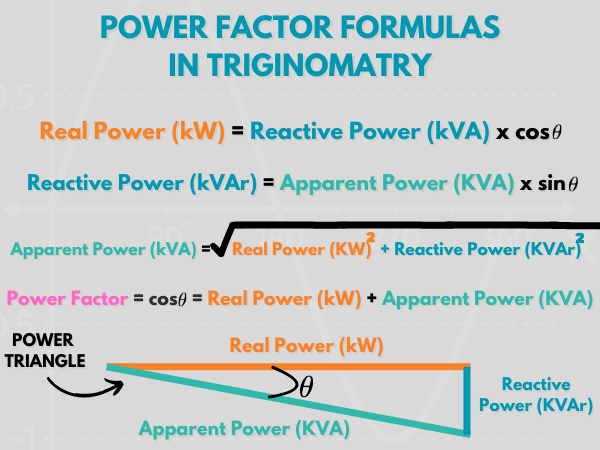 POWER FACTOR FORMULAS IN TRIGINOMATRY

Real Power (kW) = Reactive Power (kVA) x cos$\theta$

Reactive Power (kVAr) = Apparent Power (KVA) x sin$\theta$

Apparent Power (kVA) = $\sqrt{\text{Real Power (KW)}^2 + \text{Reactive Power (KVAr)}^2}$

Power Factor = cos$\theta$ = Real Power (kW) + Apparent Power (KVA)

POWER TRIANGLE

Real Power (kW)

$\theta$

Reactive Power (KVAr)

Apparent Power (KVA)